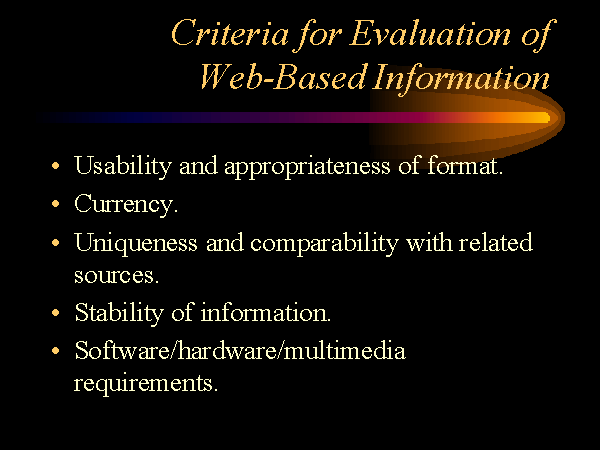 Criteria for Evaluation of Web-Based Information

• Usability and appropriateness of format.
• Currency.
• Uniqueness and comparability with related sources.
• Stability of information.
• Software/hardware/multimedia requirements.